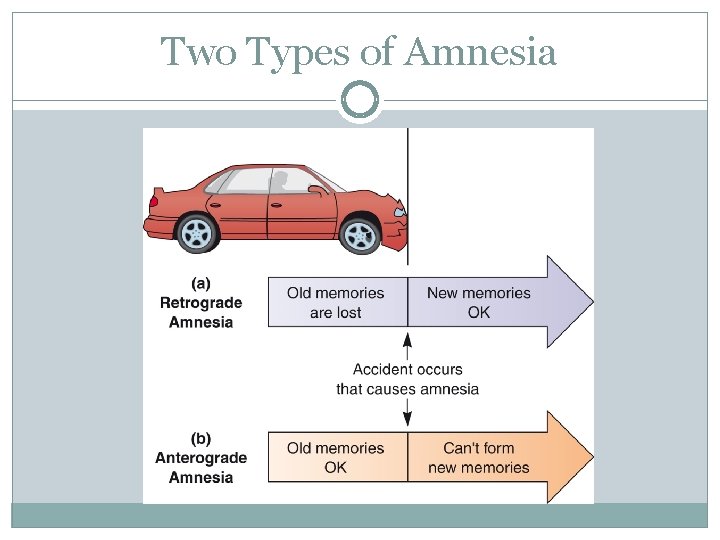 Two Types of Amnesia

(a)
Retrograde
Amnesia

Old memories are lost

New memories OK

Accident occurs that causes amnesia

(b)
Anterograde
Amnesia

Old memories OK

Can't form new memories